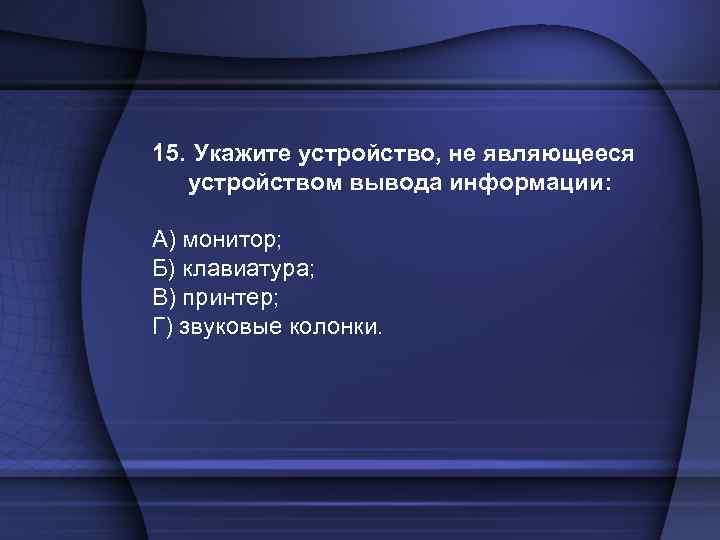 15. Укажите устройство, не являющееся устройством вывода информации:

А) монитор;
Б) клавиатура;
В) принтер;
Г) звуковые колонки.